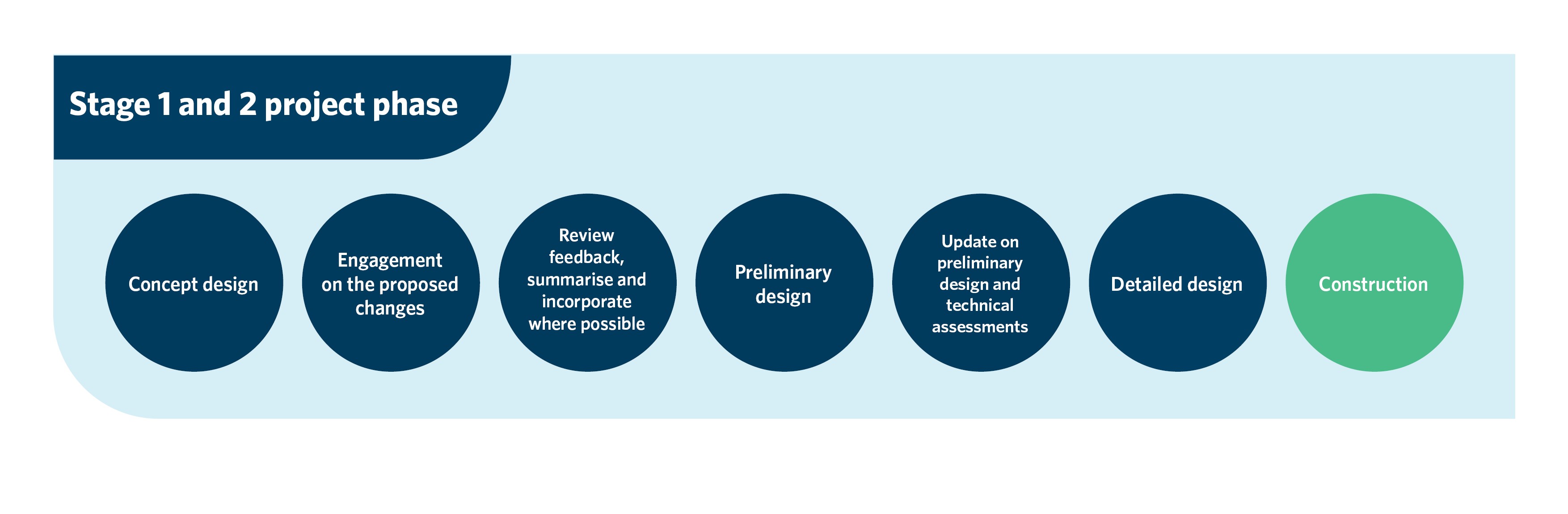 Stage 1 and 2 project phase

Concept design

Engagement on the proposed changes

Review feedback, summarise and incorporate where possible

Preliminary design

Update on preliminary design and technical assessments

Detailed design

Construction